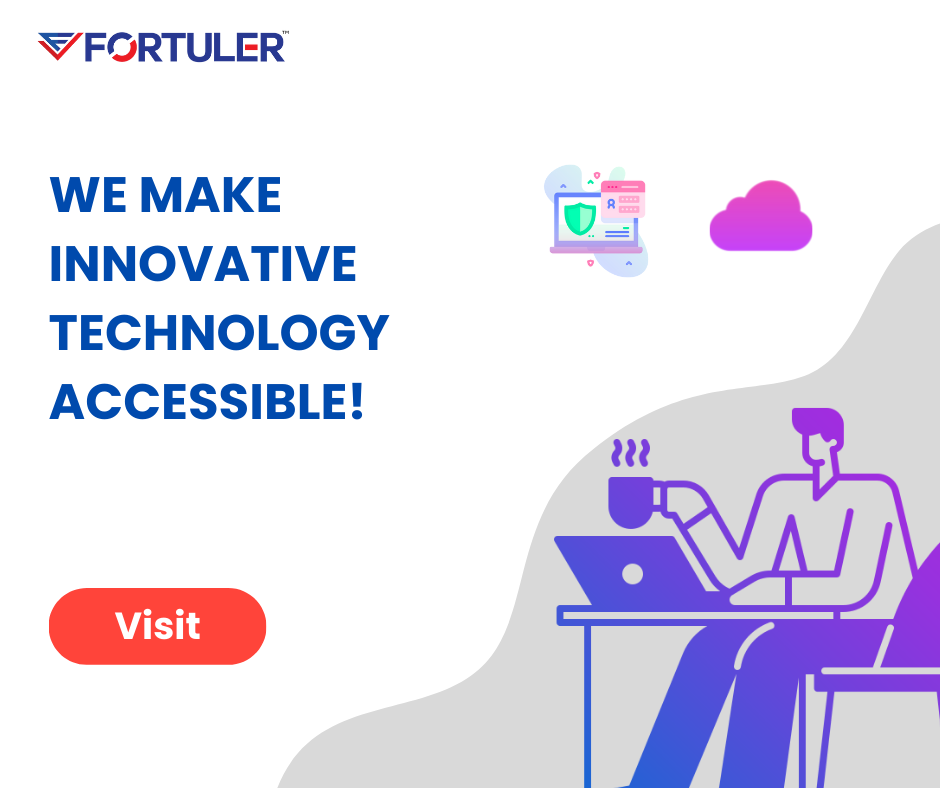 FORTULER™

WE MAKE INNOVATIVE TECHNOLOGY ACCESSIBLE!

Visit